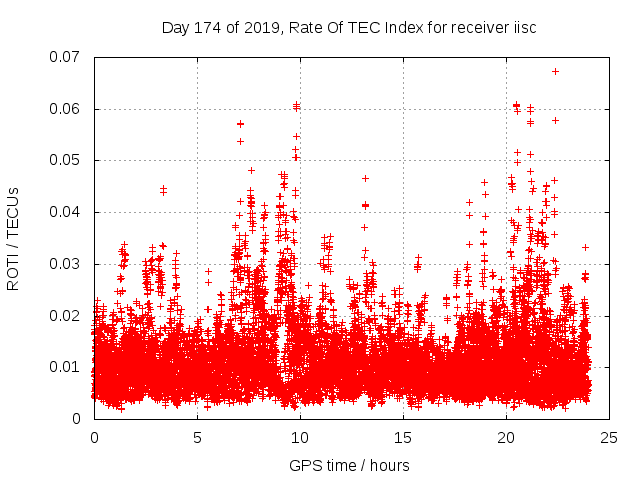 Day 174 of 2019, Rate Of TEC Index for receiver iisc

ROTI / TECUs

0.07
0.06
0.05
0.04
0.03
0.02
0.01
0

0
5
10
15
20
25

GPS time / hours